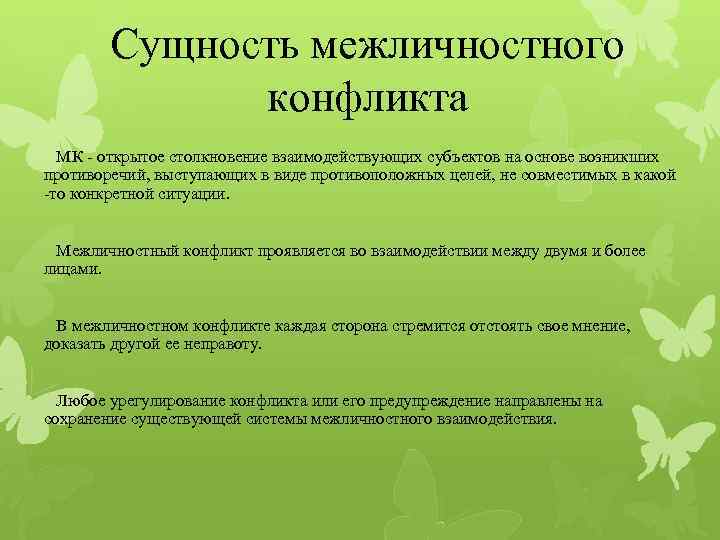 Сущность межличностного конфликта

МК - открытое столкновение взаимодействующих субъектов на основе возникших противоречий, выступающих в виде противоположных целей, не совместимых в какой -то конкретной ситуации.

Межличностный конфликт проявляется во взаимодействии между двумя и более лицами.

В межличностном конфликте каждая сторона стремится отстоять свое мнение, доказать другой ее неправоту.

Любое урегулирование конфликта или его предупреждение направлены на сохранение существующей системы межличностного взаимодействия.